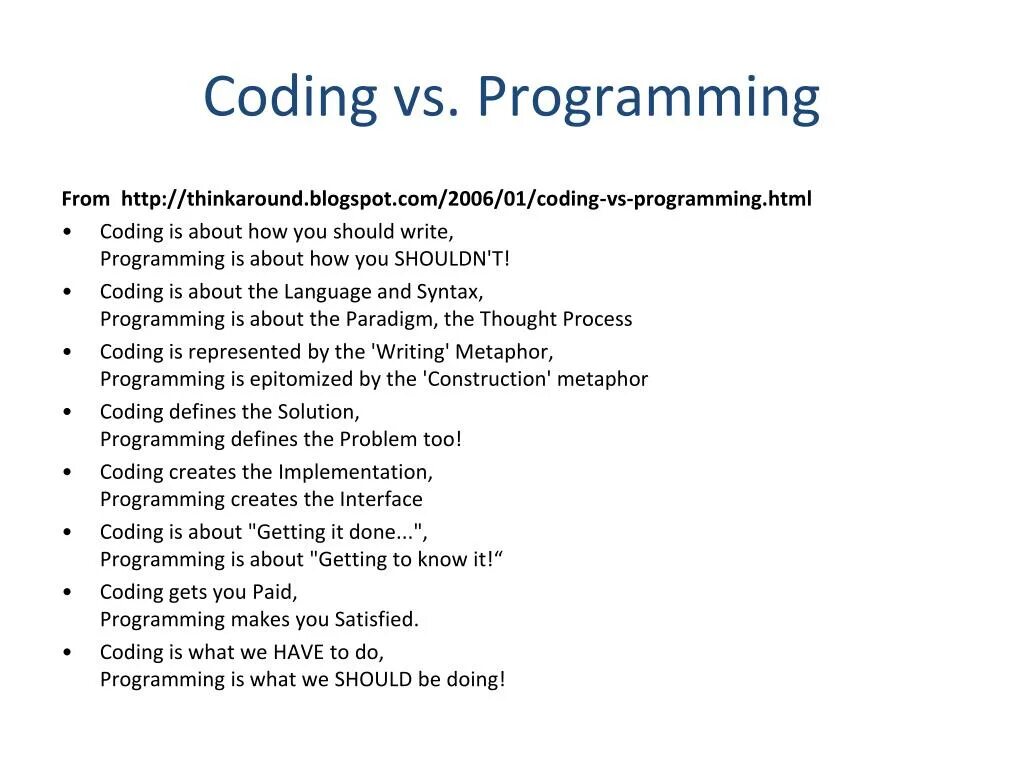 Coding vs. Programming

From http://thinkaround.blogspot.com/2006/01/coding-vs-programming.html

• Coding is about how you should write,
Programming is about how you SHOULDN'T!
• Coding is about the Language and Syntax,
Programming is about the Paradigm, the Thought Process
• Coding is represented by the 'Writing' Metaphor,
Programming is epitomized by the 'Construction' metaphor
• Coding defines the Solution,
Programming defines the Problem too!
• Coding creates the Implementation,
Programming creates the Interface
• Coding is about "Getting it done...",
Programming is about "Getting to know it!“
• Coding gets you Paid,
Programming makes you Satisfied.
• Coding is what we HAVE to do,
Programming is what we SHOULD be doing!